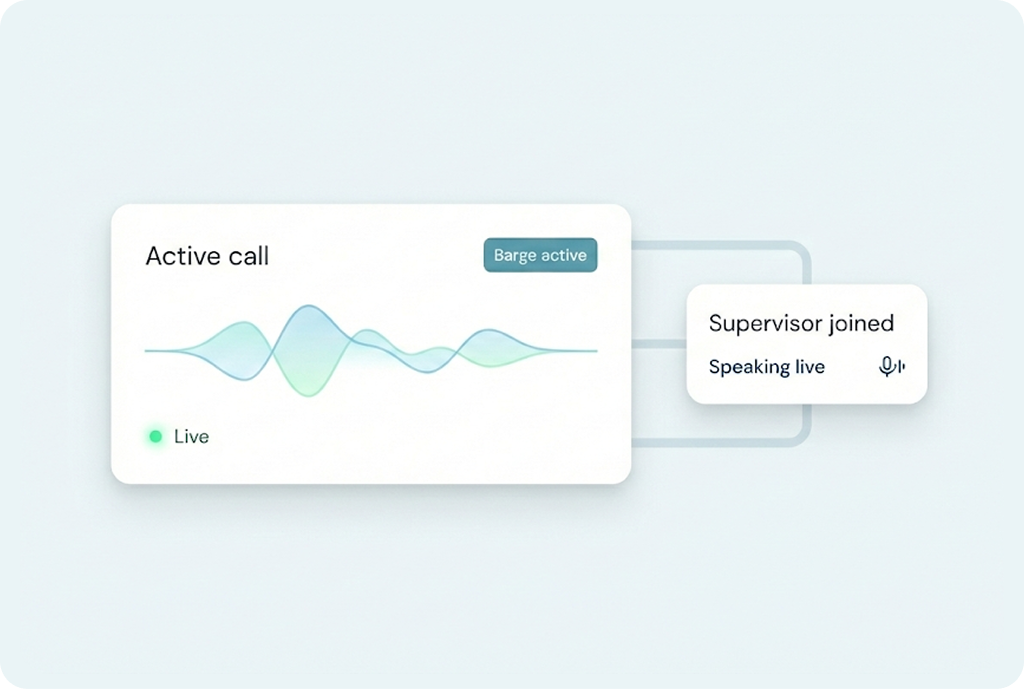 Active call

Barge active

Live

Supervisor joined

Speaking live